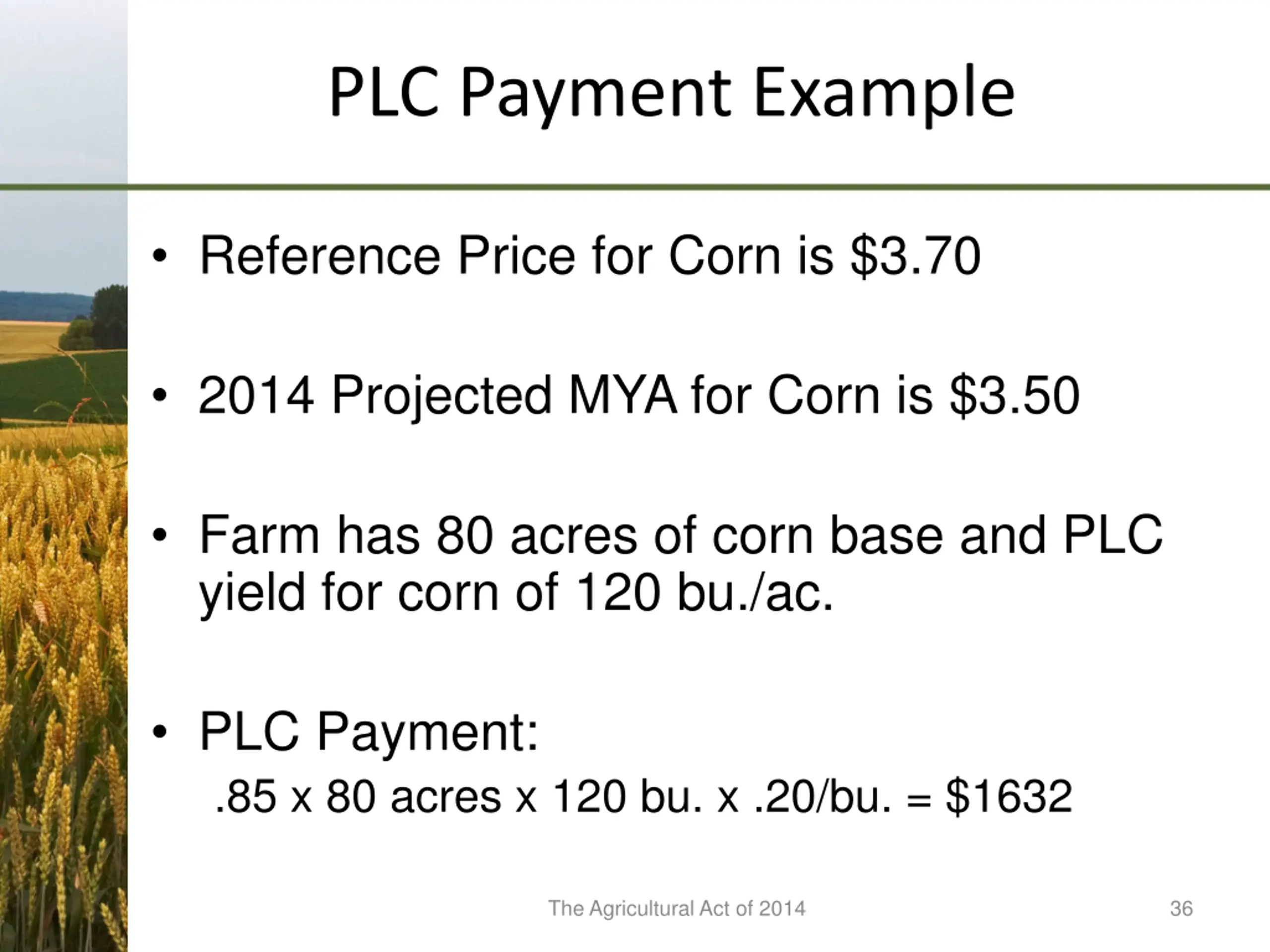 PLC Payment Example

• Reference Price for Corn is \$3.70

• 2014 Projected MYA for Corn is \$3.50

• Farm has 80 acres of corn base and PLC yield for corn of 120 bu./ac.

• PLC Payment:

.85 x 80 acres x 120 bu. x .20/bu. = \$1632

The Agricultural Act of 2014

36